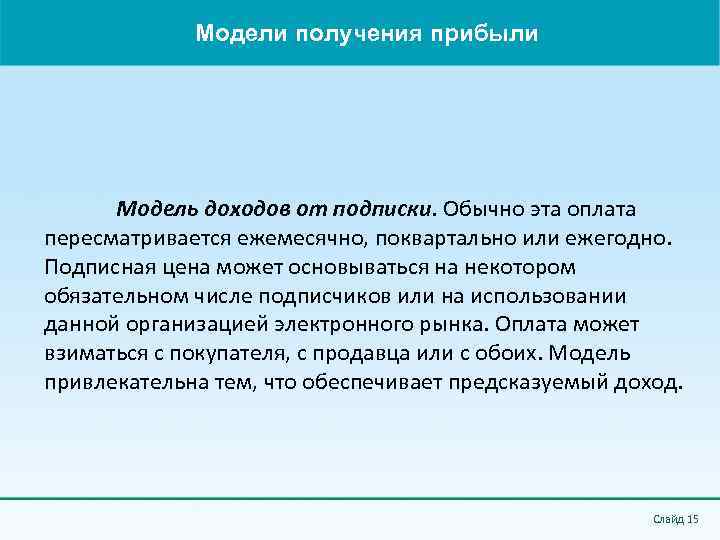 Модели получения прибыли

Модель доходов от подписки. Обычно эта оплата пересматривается ежемесячно, поквартально или ежегодно. Подписная цена может основываться на некотором обязательном числе подписчиков или на использовании данной организацией электронного рынка. Оплата может взиматься с покупателя, с продавца или с обоих. Модель привлекательна тем, что обеспечивает предсказуемый доход.

Слайд 15